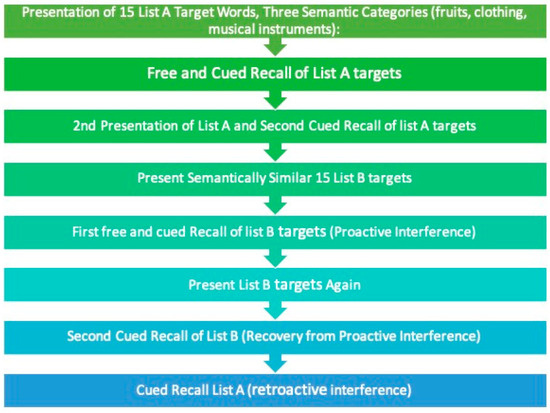 Presentation of 15 List A Target Words, Three Semantic Categories (fruits, clothing, musical instruments):

Free and Cued Recall of List A targets

2nd Presentation of List A and Second Cued Recall of list A targets

Present Semantically Similar 15 List B targets

First free and cued Recall of list B targets (Proactive Interference)

Present List B targets Again

Second Cued Recall of List B (Recovery from Proactive Interference)

Cued Recall List A (retroactive interference)